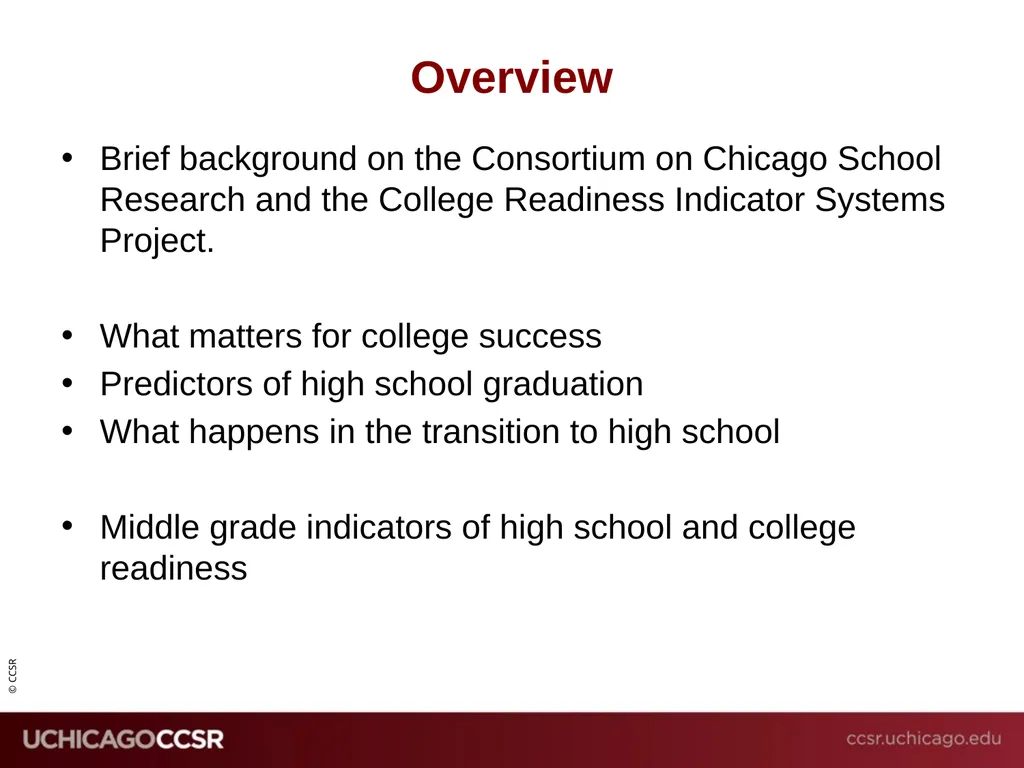 Overview

• Brief background on the Consortium on Chicago School Research and the College Readiness Indicator Systems Project.

• What matters for college success
• Predictors of high school graduation
• What happens in the transition to high school

• Middle grade indicators of high school and college readiness

© CCSR

UCHICAGOCCSR

ccsr.uchicago.edu